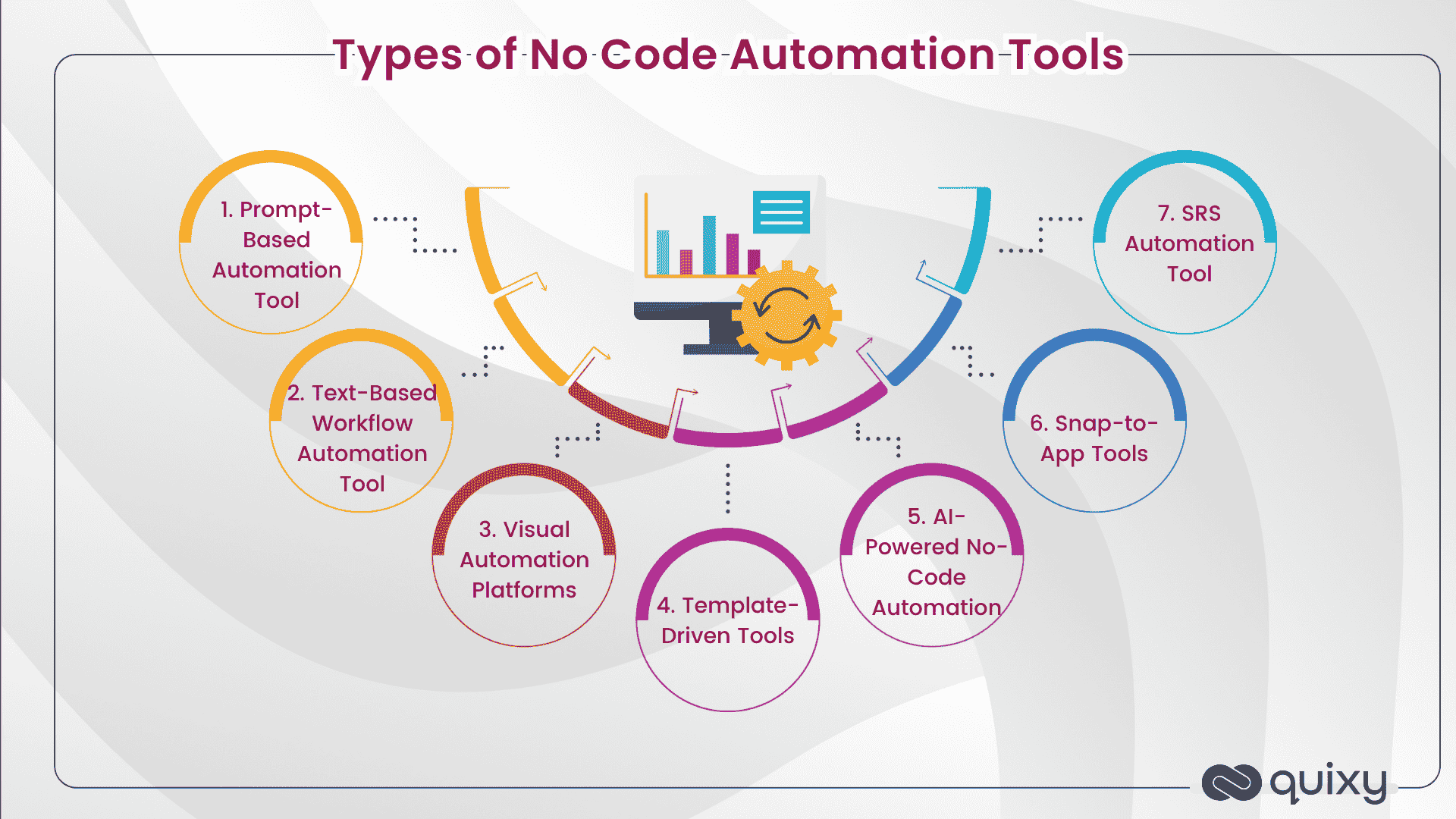 Types of No Code Automation Tools

1. Prompt-Based Automation Tool

2. Text-Based Workflow Automation Tool

3. Visual Automation Platforms

4. Template-Driven Tools

5. AI-Powered No-Code Automation

6. Snap-to-App Tools

7. SRS Automation Tool

quixy